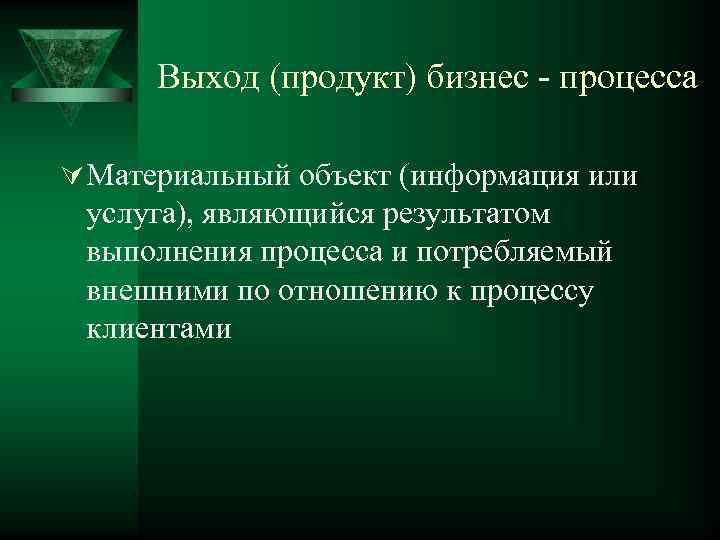 Выход (продукт) бизнес - процесса

Материальный объект (информация или услуга), являющийся результатом выполнения процесса и потребляемый внешними по отношению к процессу клиентами